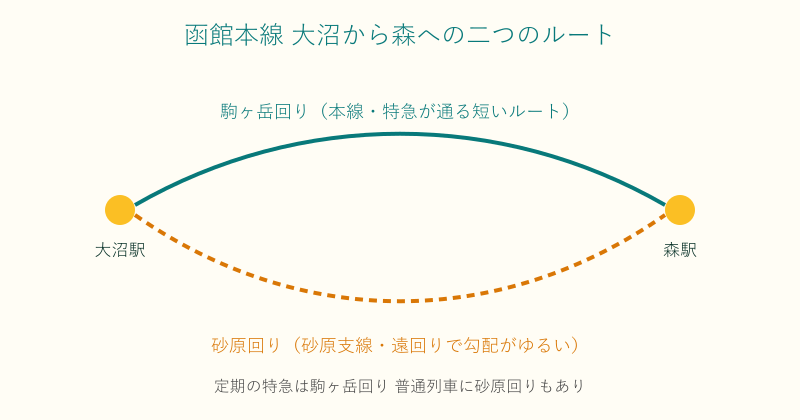 函館本線 大沼から森への二つのルート

駒ヶ岳回り（本線・特急が通る短いルート）

大沼駅

森駅

砂原回り（砂原支線・遠回りで勾配がゆるい）

定期の特急は駒ヶ岳回り 普通列車に砂原回りもあり